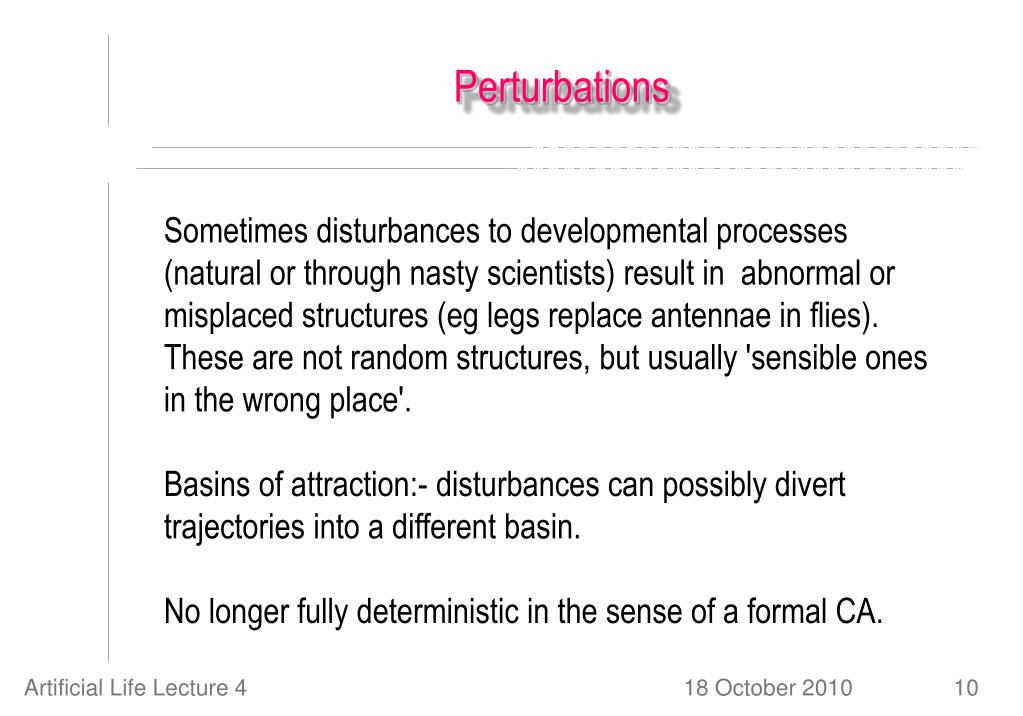 Perturbations

Sometimes disturbances to developmental processes (natural or through nasty scientists) result in abnormal or misplaced structures (eg legs replace antennae in flies). These are not random structures, but usually 'sensible ones in the wrong place'.

Basins of attraction:- disturbances can possibly divert trajectories into a different basin.

No longer fully deterministic in the sense of a formal CA.

Artificial Life Lecture 4

18 October 2010

10